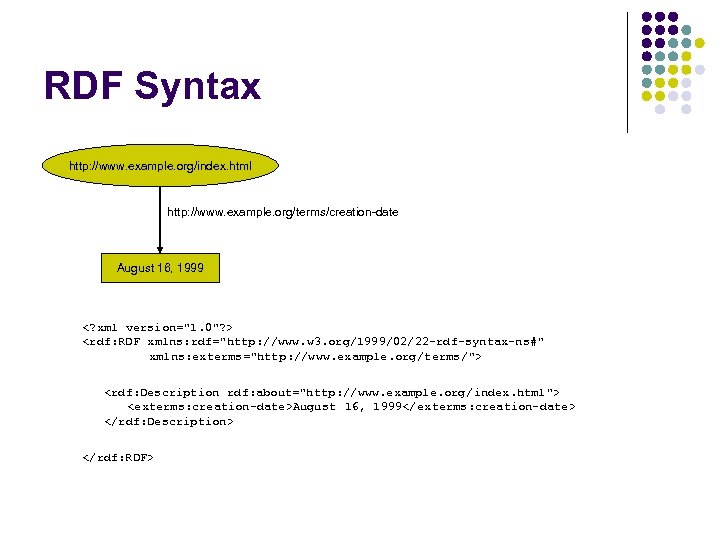 RDF Syntax

http://www.example.org/index.html

http://www.example.org/terms/creation-date

August 16, 1999

<?xml version="1.0"?>
<rdf:RDF xmlns:rdf="http://www.w3.org/1999/02/22-rdf-syntax-ns#"
xmlns:exterms="http://www.example.org/terms/">

<rdf:Description rdf:about="http://www.example.org/index.html">
<exterms:creation-date>August 16, 1999</exterms:creation-date>
</rdf:Description>

</rdf:RDF>